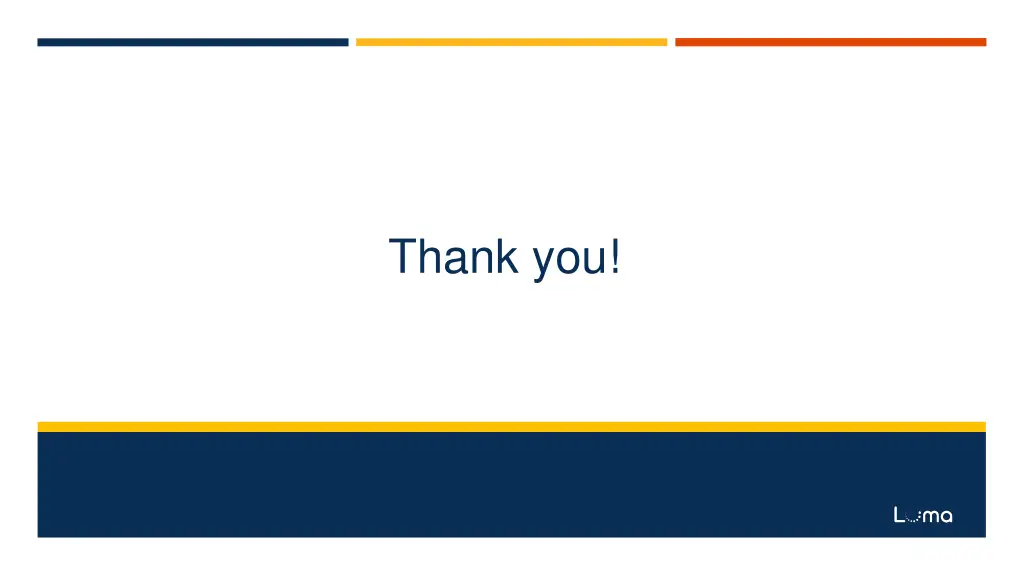 Thank you!

Luma